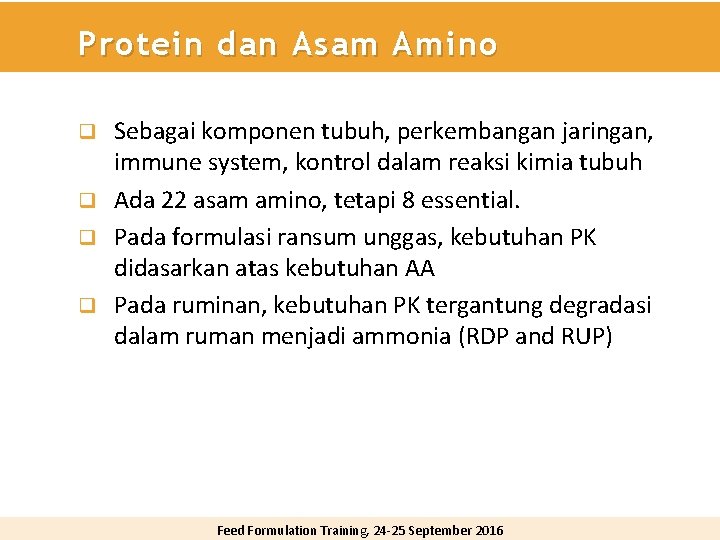 Protein dan Asam Amino

❑ Sebagai komponen tubuh, perkembangan jaringan, immune system, kontrol dalam reaksi kimia tubuh

❑ Ada 22 asam amino, tetapi 8 essential.

❑ Pada formulasi ransum unggas, kebutuhan PK didasarkan atas kebutuhan AA

❑ Pada ruminan, kebutuhan PK tergantung degradasi dalam ruman menjadi ammonia (RDP and RUP)

Feed Formulation Training, 24-25 September 2016